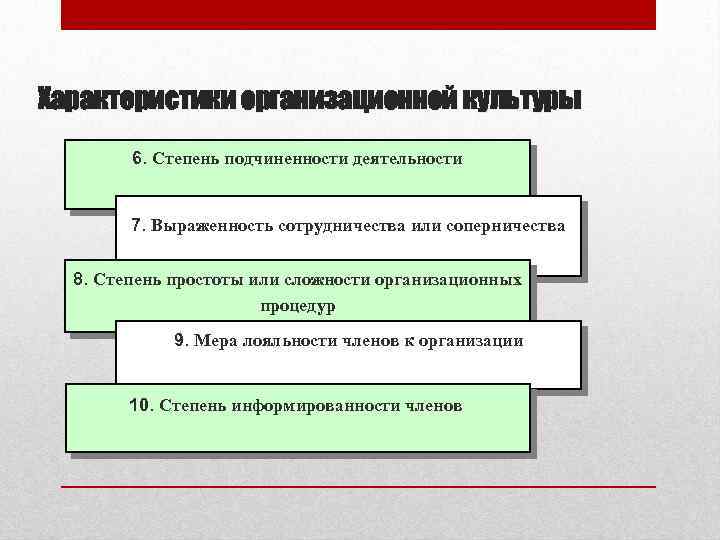 Характеристики организационной культуры

6. Степень подчиненности деятельности

7. Выраженность сотрудничества или соперничества

8. Степень простоты или сложности организационных процедур

9. Мера лояльности членов к организации

10. Степень информированности членов